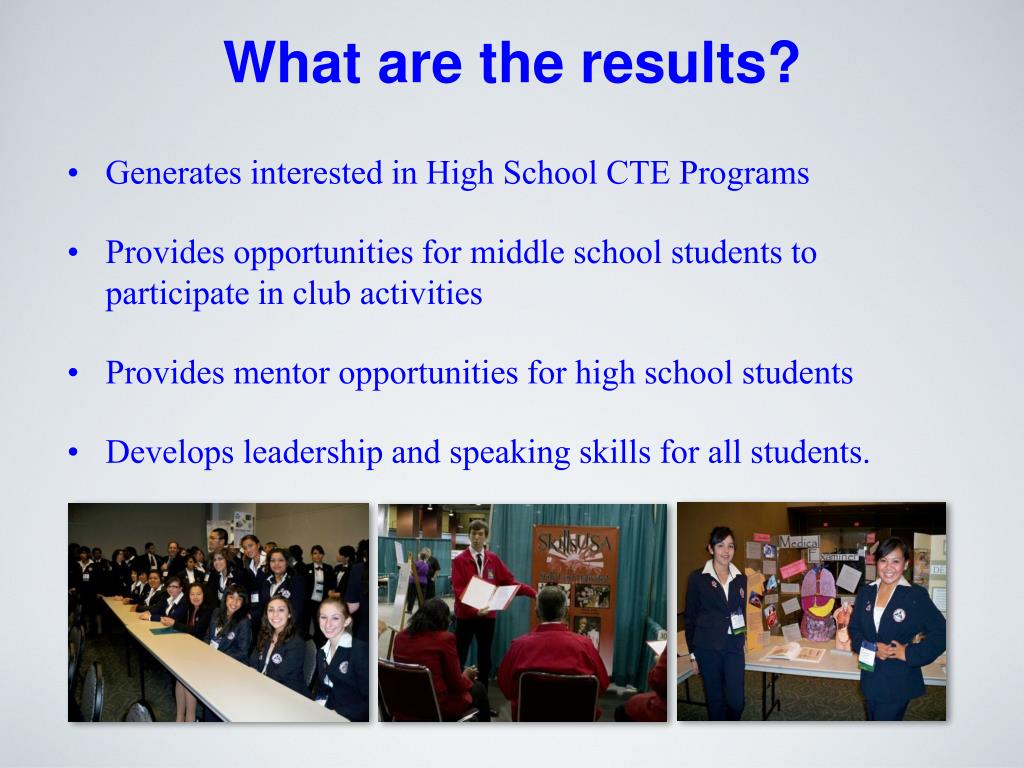 What are the results?

• Generates interested in High School CTE Programs

• Provides opportunities for middle school students to participate in club activities

• Provides mentor opportunities for high school students

• Develops leadership and speaking skills for all students.

SkillsUSA

Medical Examiner